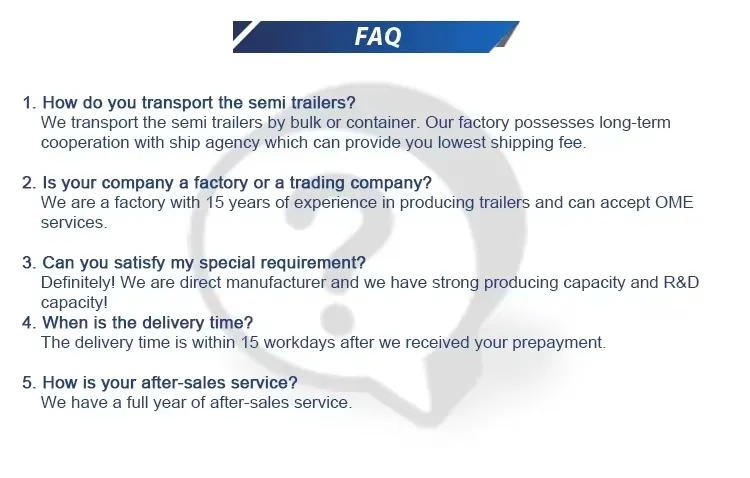 FAQ

1. How do you transport the semi trailers?
We transport the semi trailers by bulk or container. Our factory possesses long-term cooperation with ship agency which can provide you lowest shipping fee.

2. Is your company a factory or a trading company?
We are a factory with 15 years of experience in producing trailers and can accept OME services.

3. Can you satisfy my special requirement?
Definitely! We are direct manufacturer and we have strong producing capacity and R&D capacity!
4. When is the delivery time?
The delivery time is within 15 workdays after we received your prepayment.

5. How is your after-sales service?
We have a full year of after-sales service.